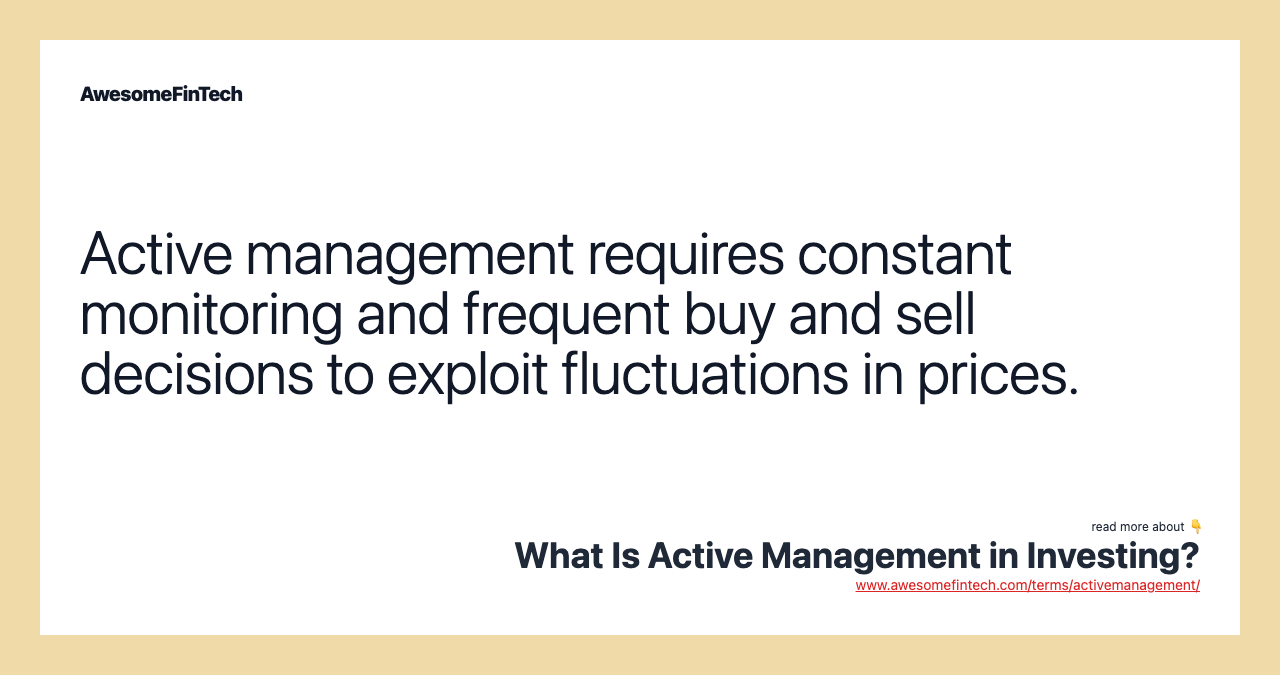 AwesomeFinTech

Active management requires constant monitoring and frequent buy and sell decisions to exploit fluctuations in prices.

read more about 👇

What Is Active Management in Investing?

www.awesomefintech.com/terms/activemanagement/